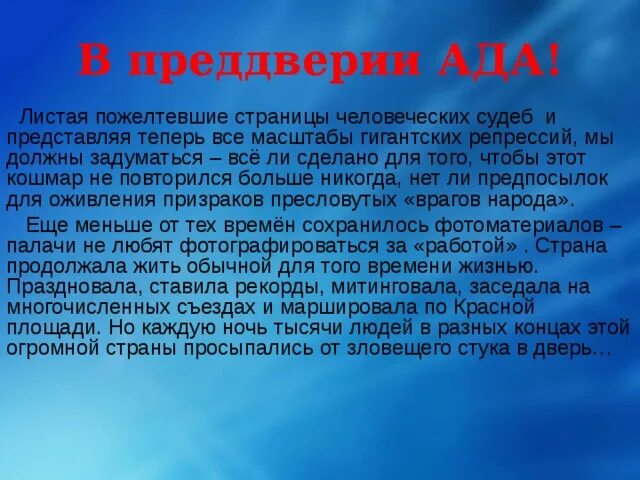 В преддверии АДА!

Листая пожелтевшие страницы человеческих судеб и представляя теперь все масштабы гигантских репрессий, мы должны задуматься – всё ли сделано для того, чтобы этот кошмар не повторился больше никогда, нет ли предпосылок для оживления призраков пресловутых «врагов народа».

Еще меньше от тех времён сохранилось фотоматериалов – палачи не любят фотографироваться за «работой» . Страна продолжала жить обычной для того времени жизнью. Праздновала, ставила рекорды, митинговала, заседала на многочисленных съездах и маршировала по Красной площади. Но каждую ночь тысячи людей в разных концах этой огромной страны просыпались от зловещего стука в дверь…